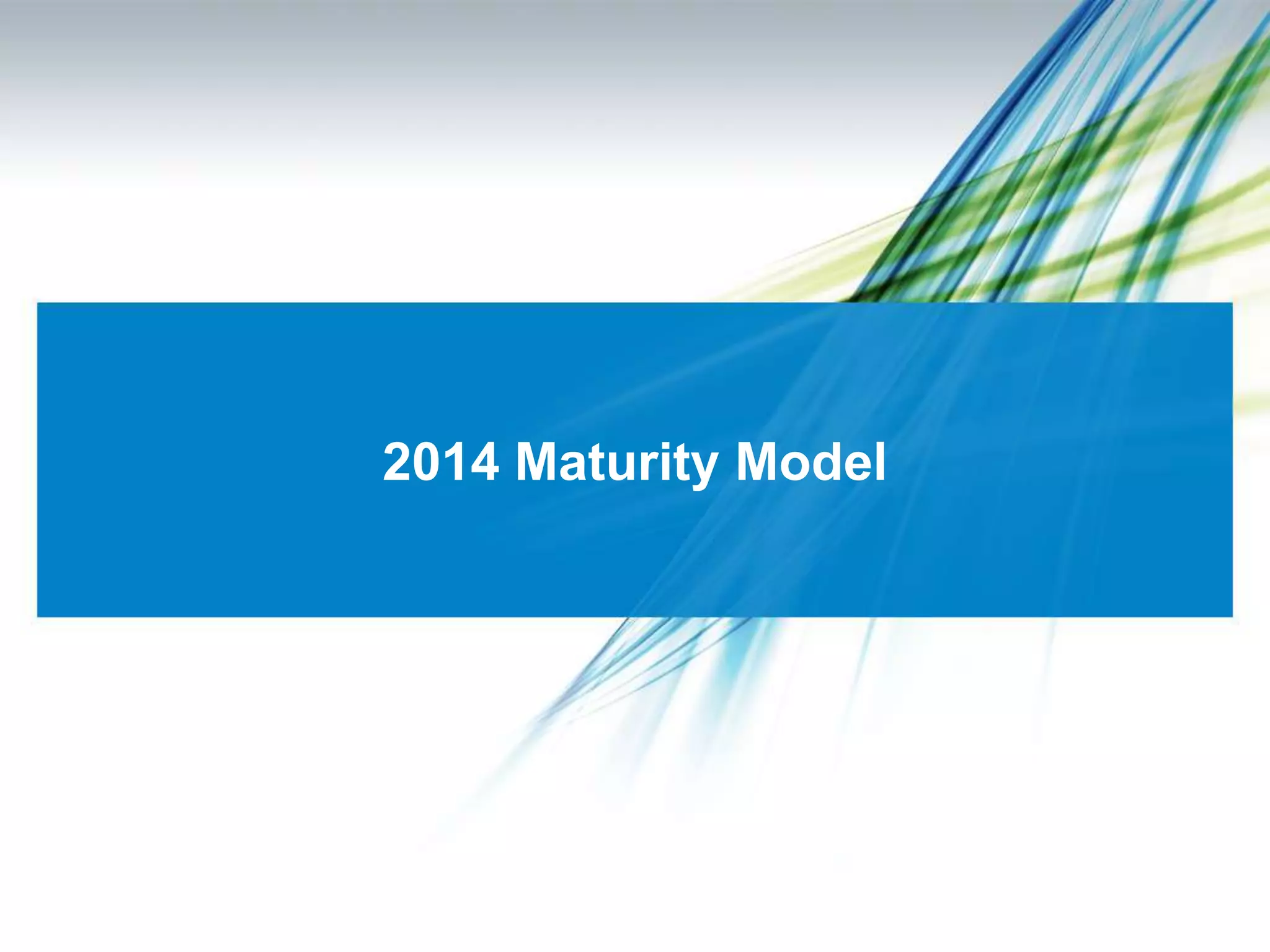 2014 Maturity Model